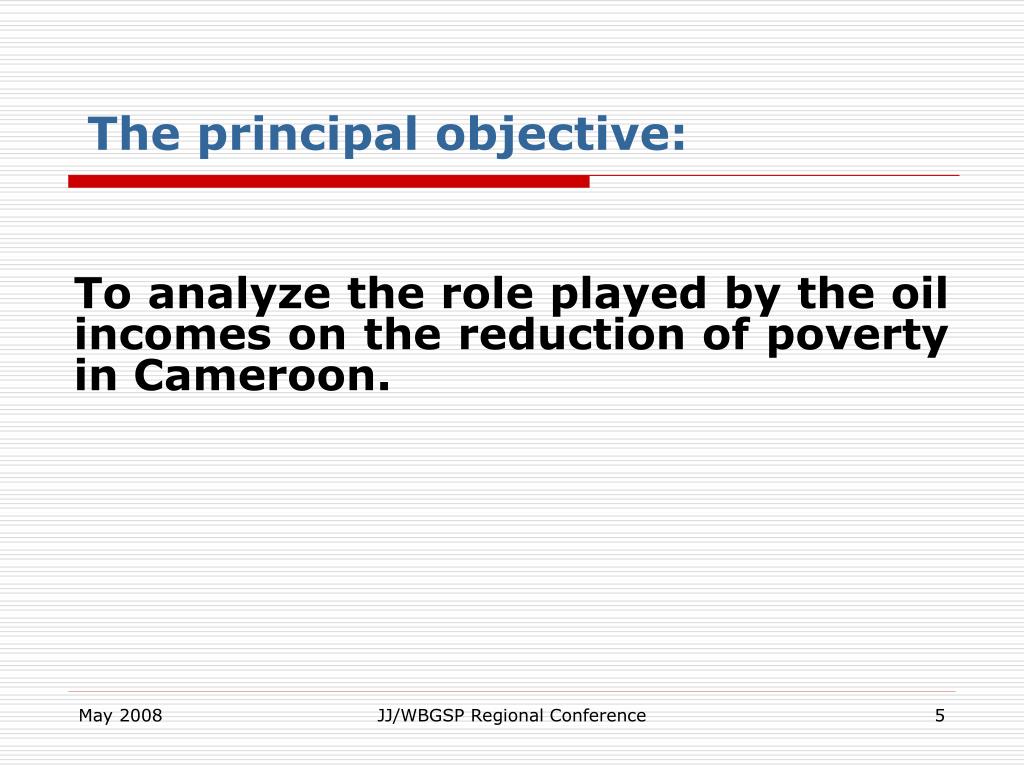 The principal objective:

To analyze the role played by the oil incomes on the reduction of poverty in Cameroon.

May 2008

JJ/WBGSP Regional Conference

5